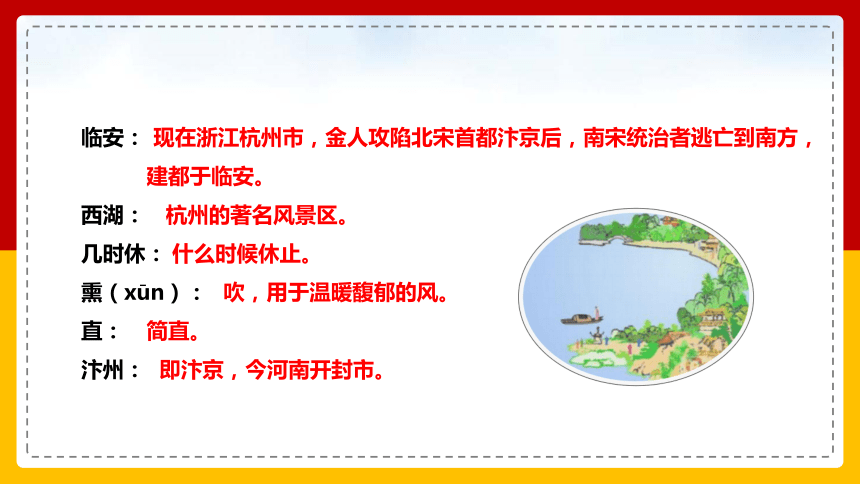 临安： 现在浙江杭州市，金人攻陷北宋首都汴京后，南宋统治者逃亡到南方，建都于临安。

西湖： 杭州的著名风景区。

几时休：什么时候休止。

熏（xūn）： 吹，用于温暖馥郁的风。

直： 简直。

汴州： 即汴京，今河南开封市。